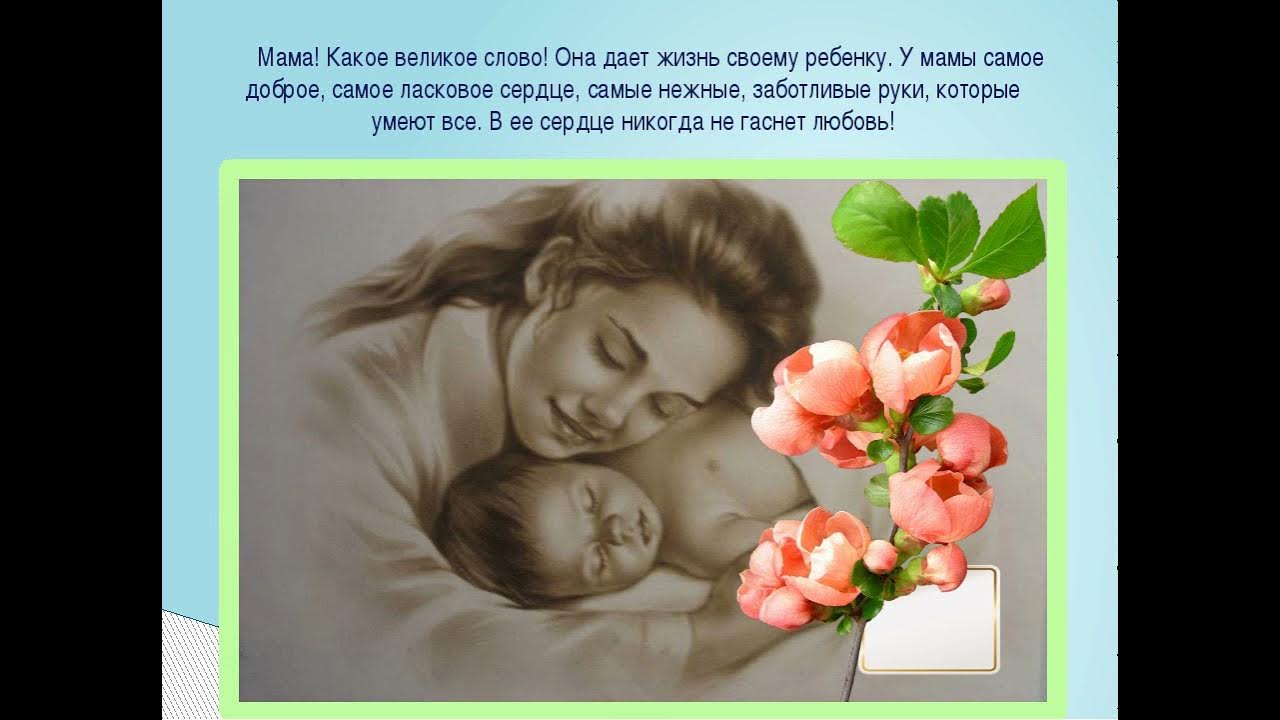 Мама! Какое великое слово! Она дает жизнь своему ребенку. У мамы самое доброе, самое ласковое сердце, самые нежные, заботливые руки, которые умеют все. В ее сердце никогда не гаснет любовь!